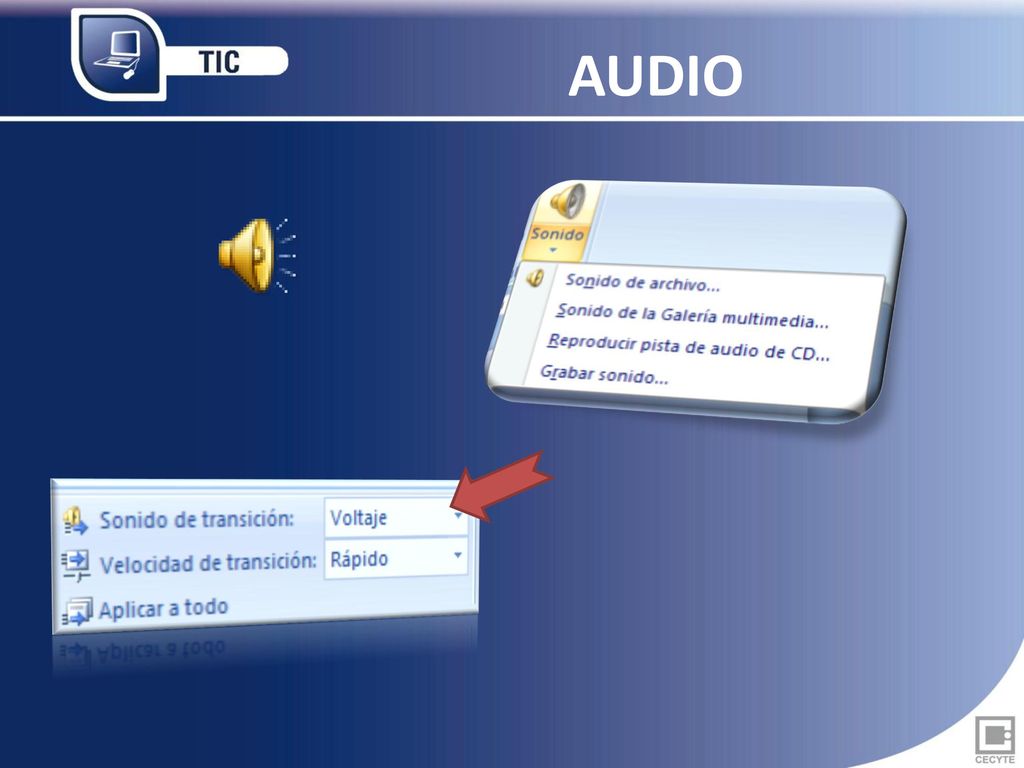 TIC

AUDIO

Sonido

Sonido de archivo...

Sonido de la Galería multimedia...

Reproducir pista de audio de CD...

Grabar sonido...

Sonido de transición: Voltaje

Velocidad de transición: Rápido

Aplicar a todo

CECYTE